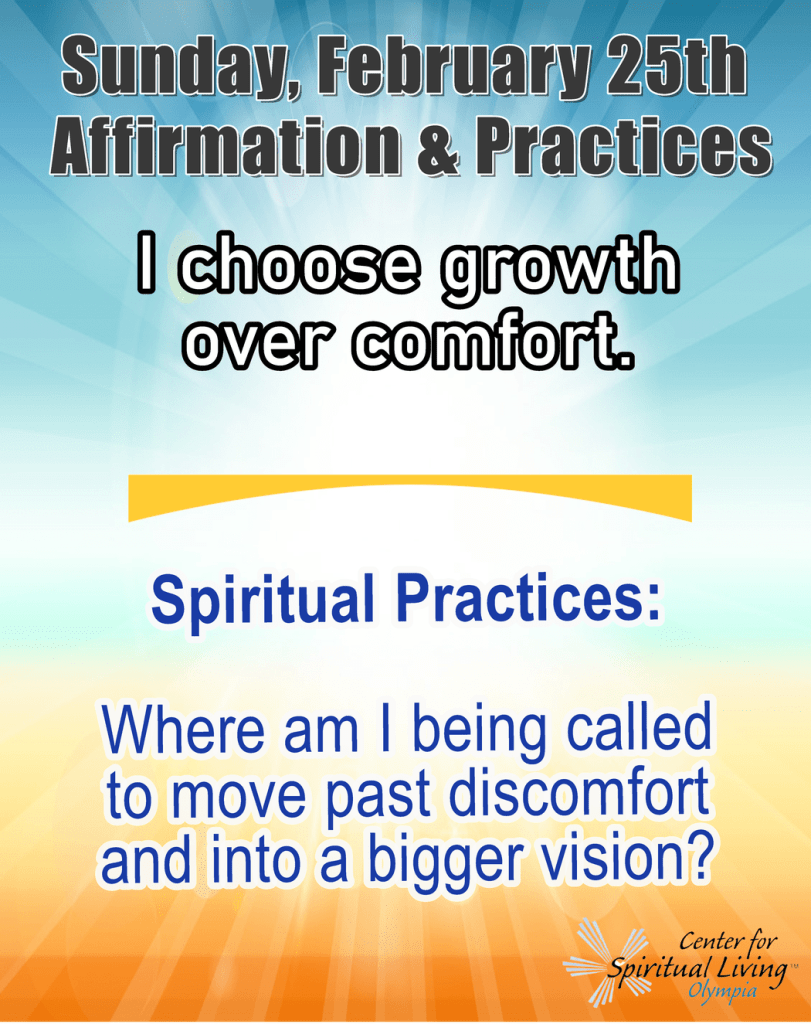 Sunday, February 25th
Affirmation & Practices

I choose growth over comfort.

Spiritual Practices:

Where am I being called to move past discomfort and into a bigger vision?

Center for Spiritual Living™ Olympia